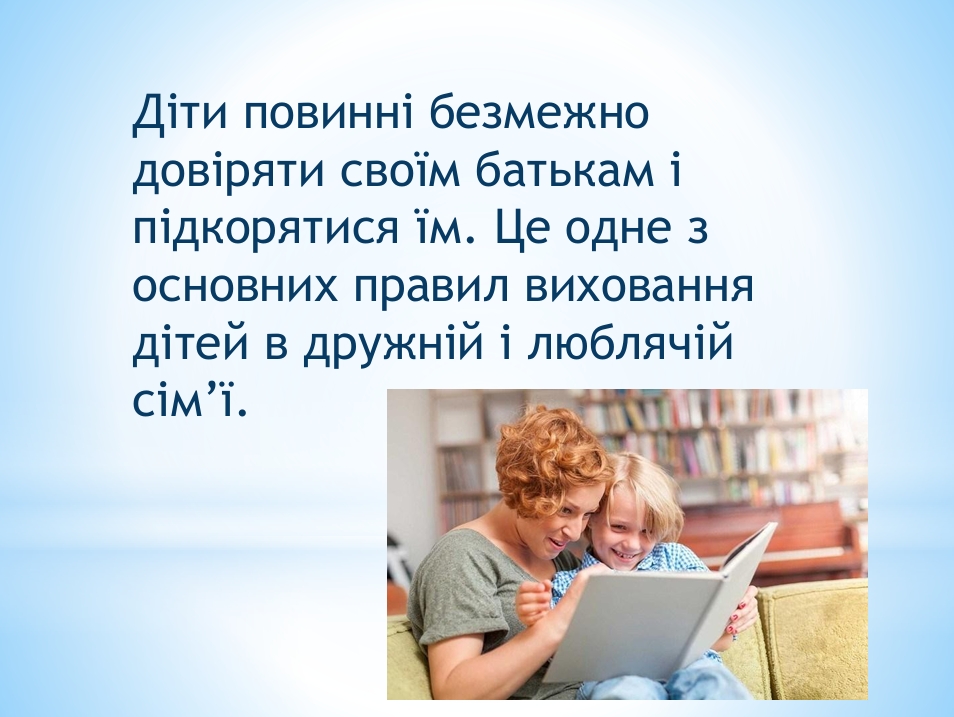 Діти повинні безмежно довіряти своїм батькам і підкорятися їм. Це одне з основних правил виховання дітей в дружній і люблячій сім’ї.